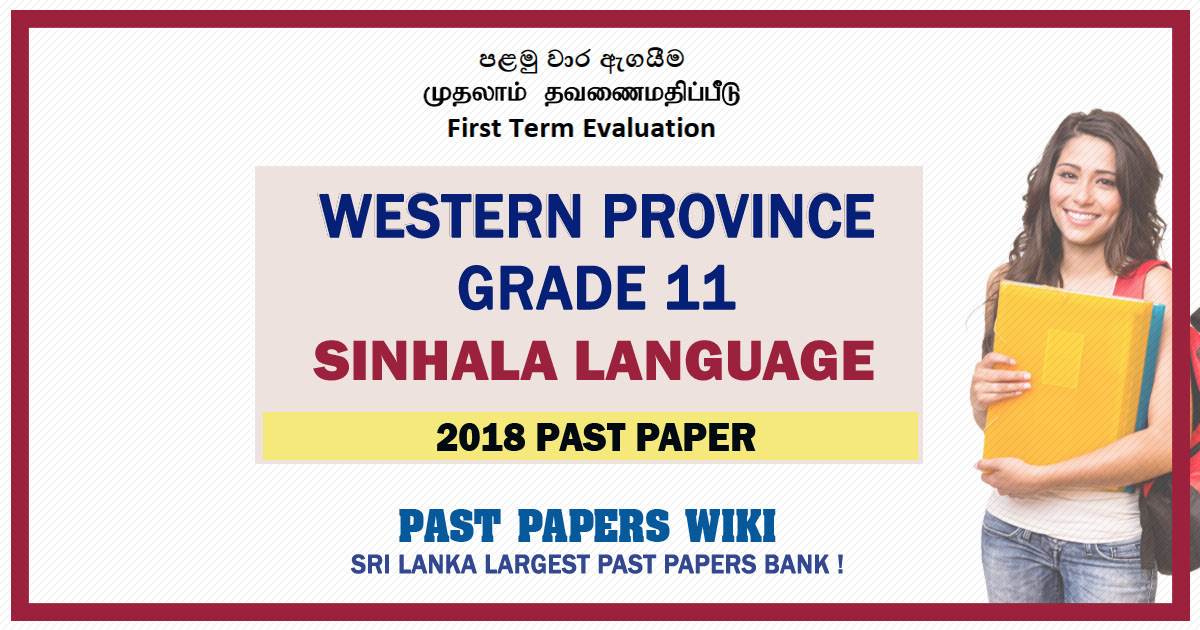 පළමු වාර ඇගයීම
முதலாம் தவணைமதிப்பீடு
First Term Evaluation

WESTERN PROVINCE
GRADE 11
SINHALA LANGUAGE

2018 PAST PAPER

PAST PAPERS WIKI
SRI LANKA LARGEST PAST PAPERS BANK !